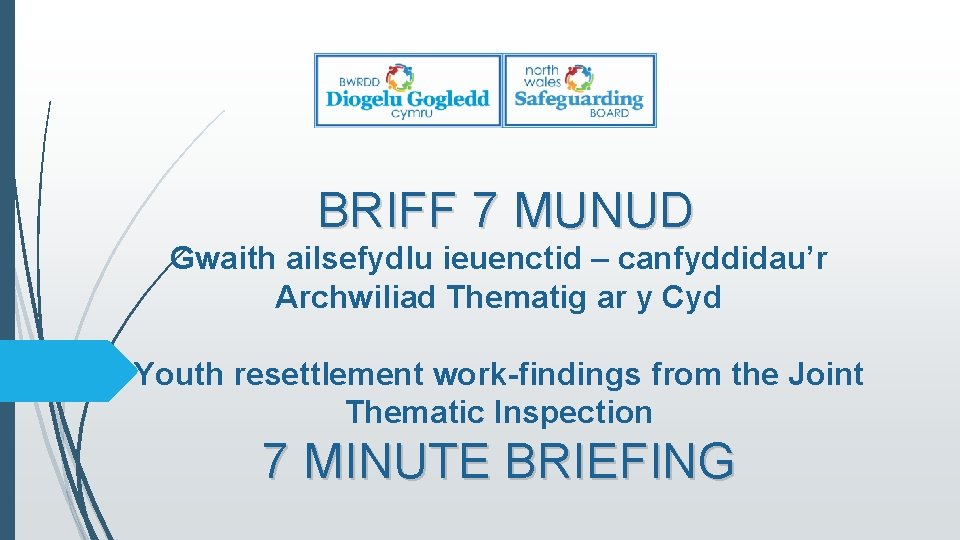 BWRDD Diogelu Gogledd cymru

north wales Safeguarding BOARD

BRIFF 7 MUNUD

Gwaith ailsefydlu ieuenctid – canfyddidau’r Archwiliad Thematig ar y Cyd

Youth resettlement work-findings from the Joint Thematic Inspection

7 MINUTE BRIEFING